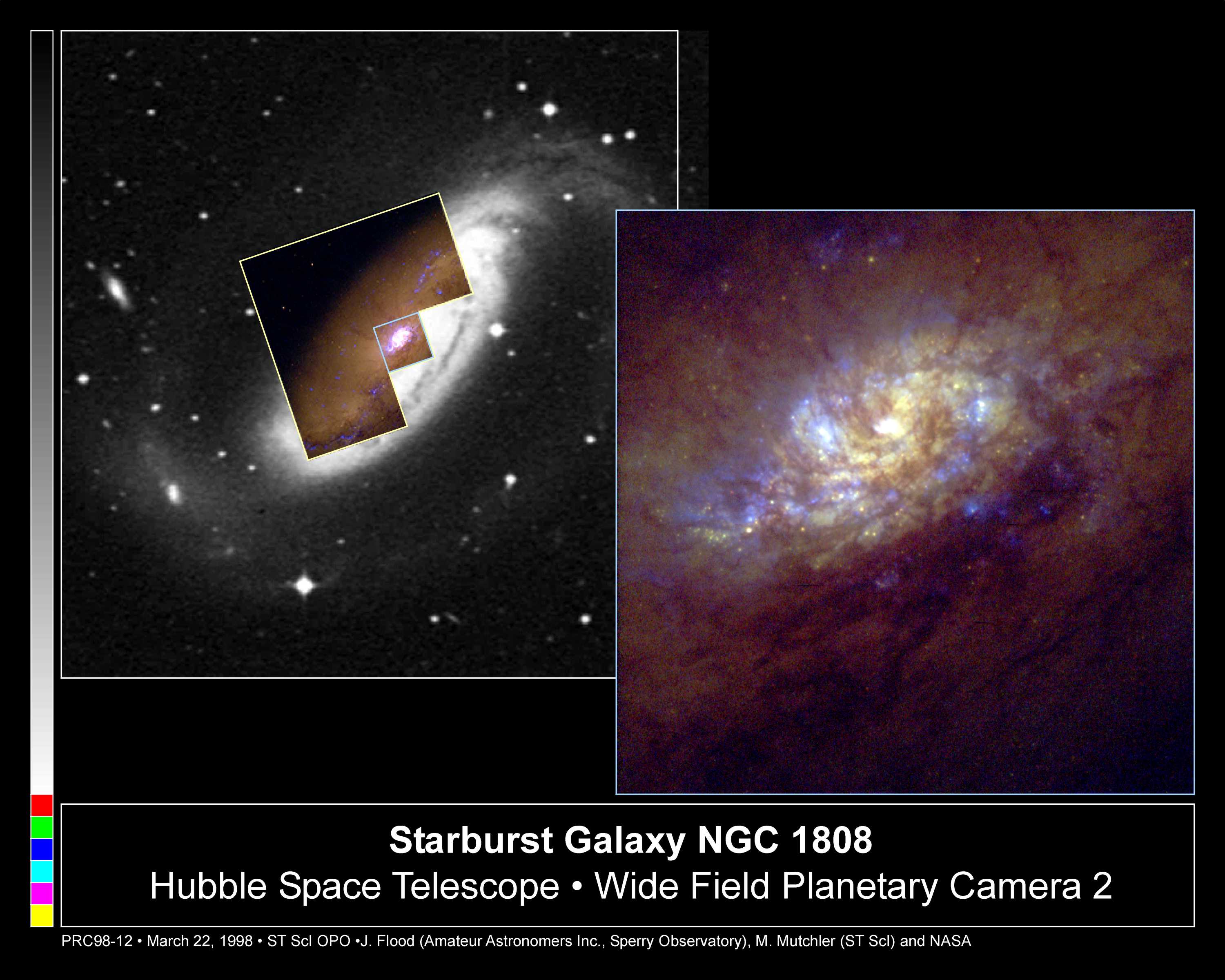 Starburst Galaxy NGC 1808
Hubble Space Telescope • Wide Field Planetary Camera 2

PRC98-12 • March 22, 1998 • ST ScI OPO •J. Flood (Amateur Astronomers Inc., Sperry Observatory), M. Mutchler (ST ScI) and NASA